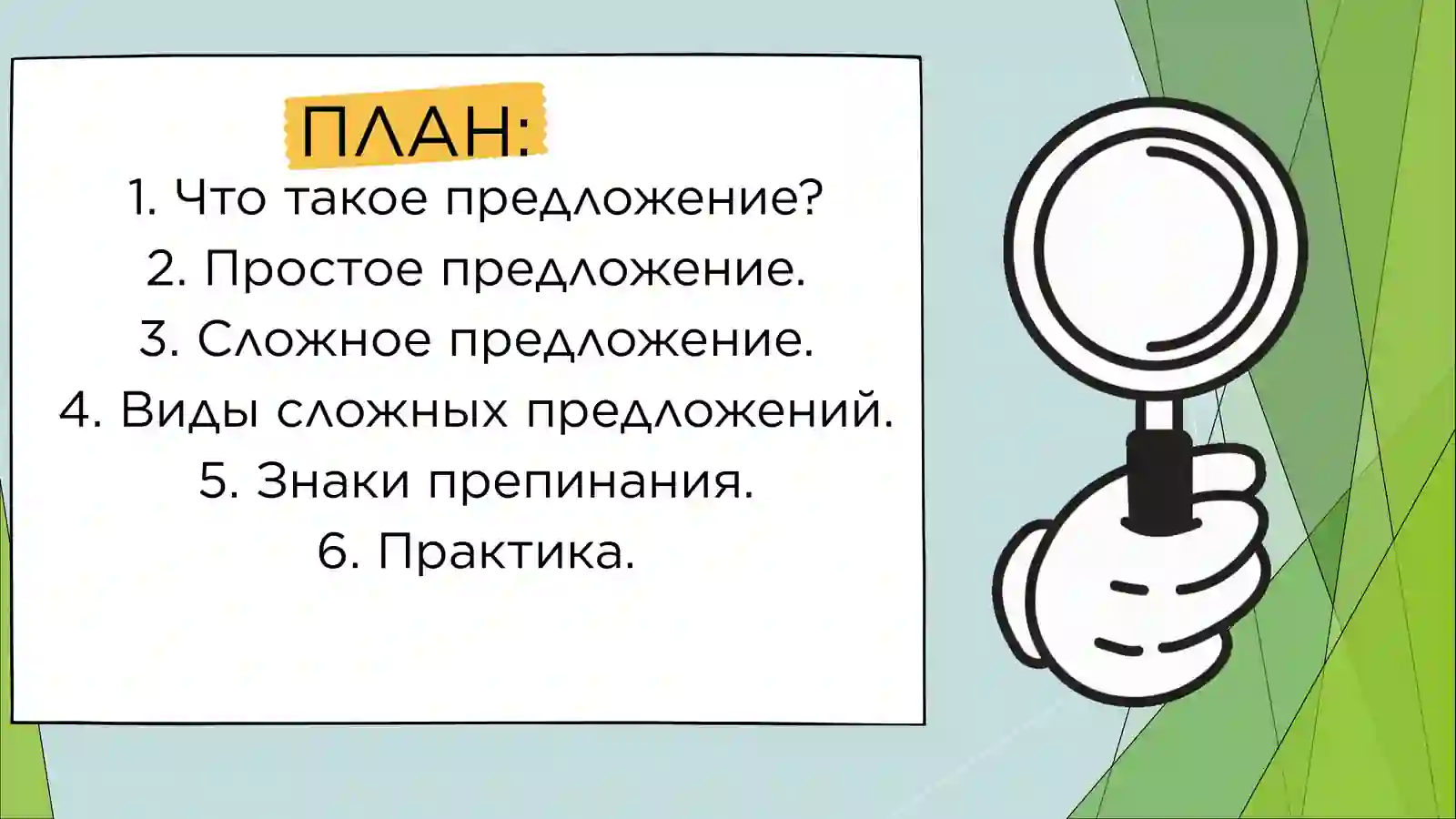 ПЛАН:

1. Что такое предложение?
2. Простое предложение.
3. Сложное предложение.
4. Виды сложных предложений.
5. Знаки препинания.
6. Практика.